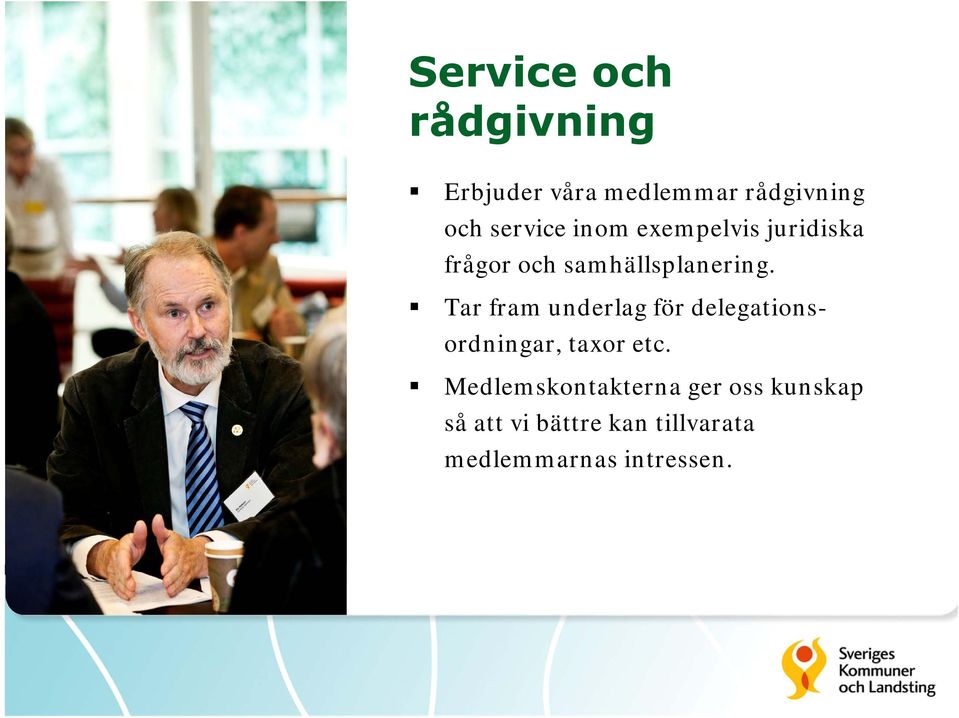 Service och rådgivning

▪ Erbjuder våra medlemmar rådgivning och service inom exempelvis juridiska frågor och samhällsplanering.

▪ Tar fram underlag för delegationsordningar, taxor etc.

▪ Medlemskontakterna ger oss kunskap så att vi bättre kan tillvarata medlemmarnas intressen.

Sveriges Kommuner och Landsting